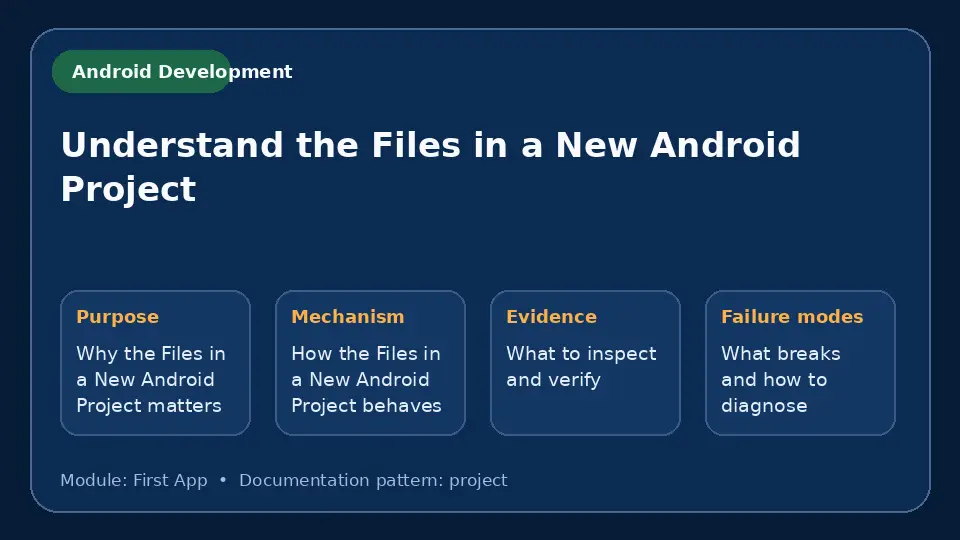 Android Development

Understand the Files in a New Android Project

Purpose
Why the Files in a New Android Project matters

Mechanism
How the Files in a New Android Project behaves

Evidence
What to inspect and verify

Failure modes
What breaks and how to diagnose

Module: First App • Documentation pattern: project